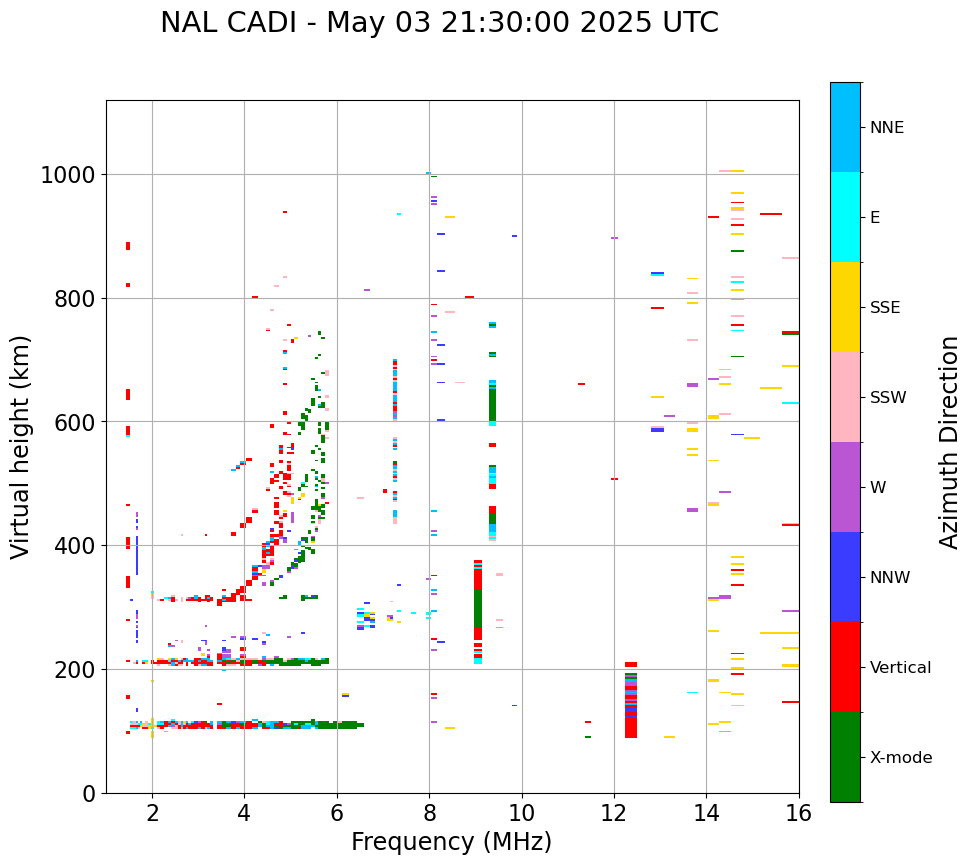 NAL CADI - May 03 21:30:00 2025 UTC

Virtual height (km)

1000
800
600
400
200
0

2
4
6
8
10
12
14
16

Frequency (MHz)

NNE
E
SSE
SSW
W
NNW
Vertical
X-mode

Azimuth Direction